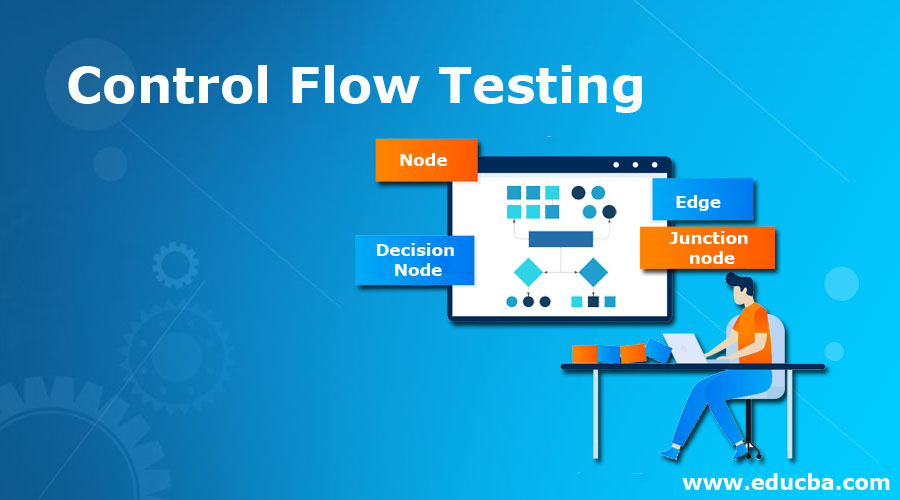 Control Flow Testing

Node

Edge

Decision Node

Junction node

www.educba.com